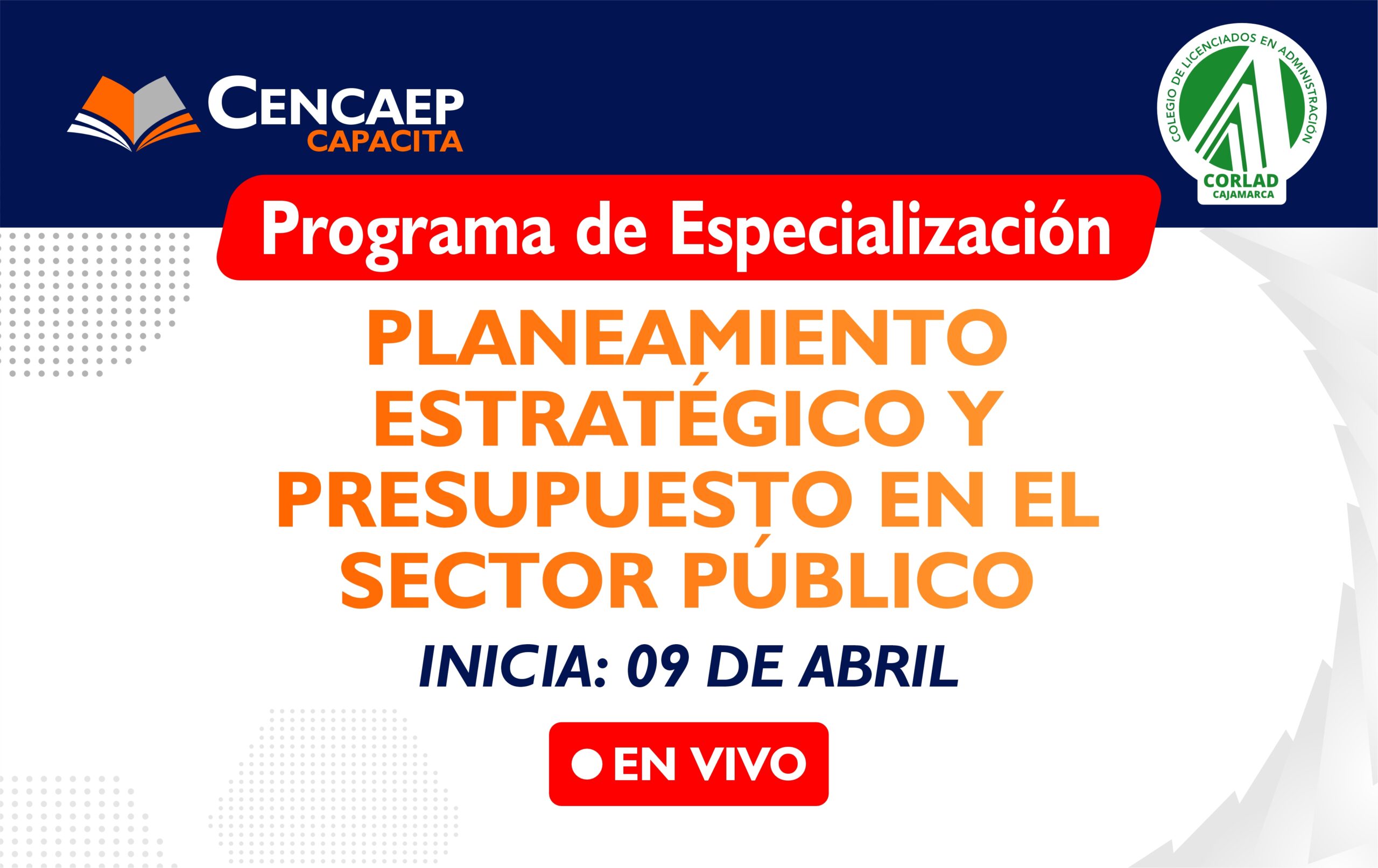 CENCAEP
CAPACITA

COLEGIO DE LICENCIADOS EN ADMINISTRACIÓN
CORLAD
CAJAMARCA

Programa de Especialización

PLANEAMIENTO ESTRATÉGICO Y PRESUPUESTO EN EL SECTOR PÚBLICO

INICIA: 09 DE ABRIL

EN VIVO